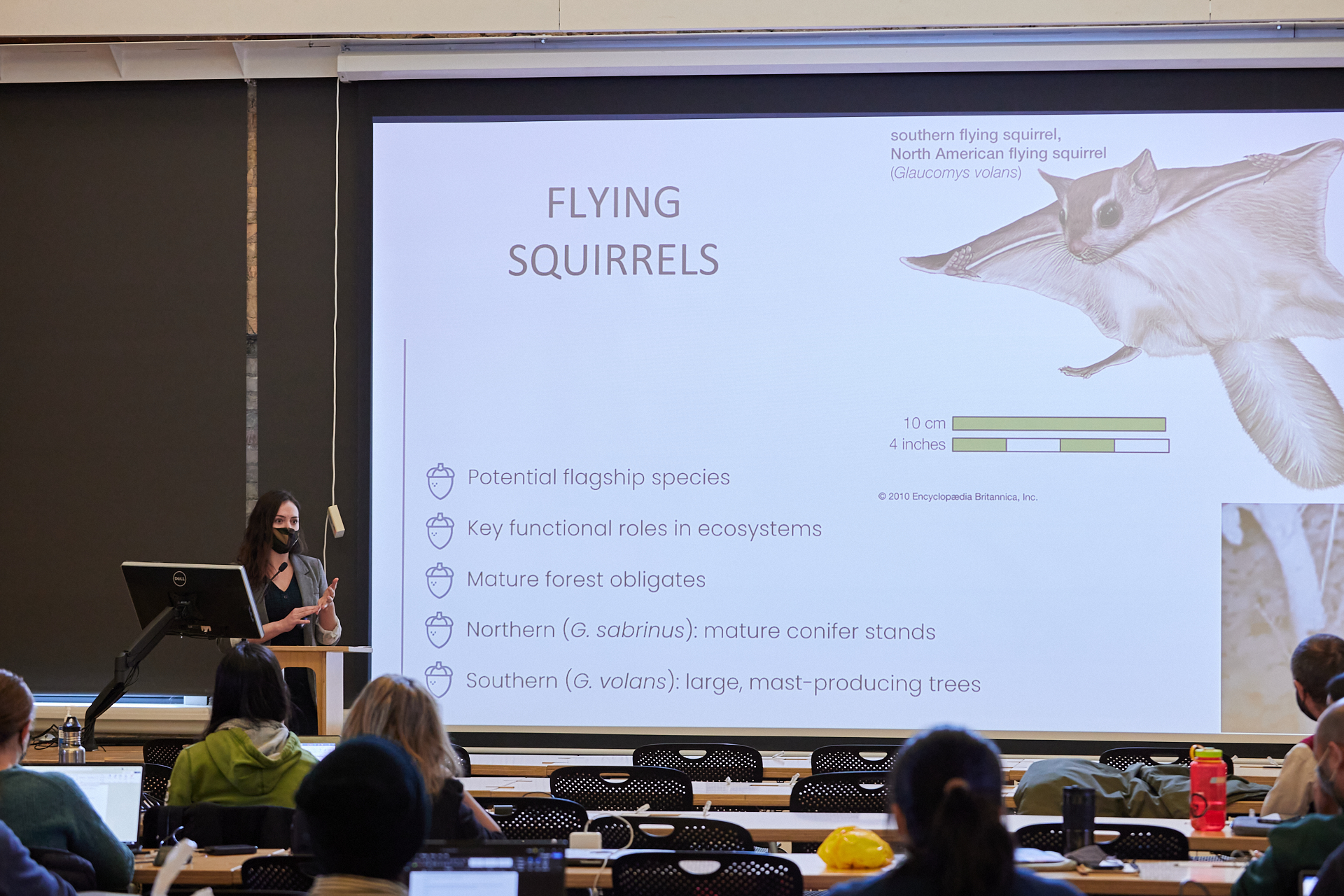 FLYING SQUIRRELS

southern flying squirrel,
North American flying squirrel
(Glaucomys volans)

10 cm
4 inches

© 2010 Encyclopædia Britannica, Inc.

Potential flagship species

Key functional roles in ecosystems

Mature forest obligates

Northern (G. sabrinus): mature conifer stands

Southern (G. volans): large, mast-producing trees

DELL